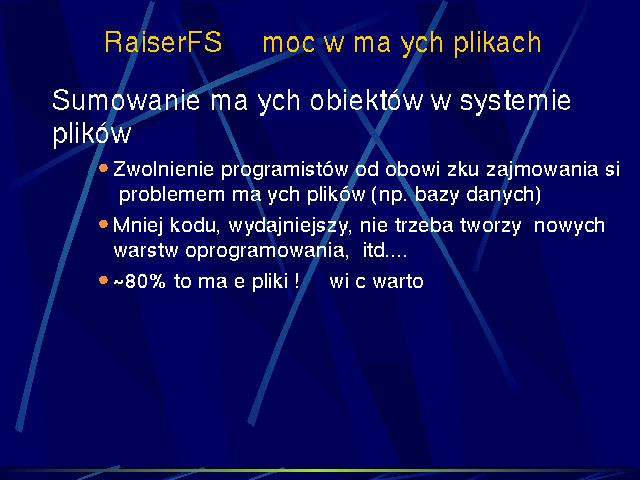 RaiserFS moc w ma ych plikach

Sumowanie ma ych obiektów w systemie plików

Zwolnienie programistów od obowi zku zajmowania si problemem ma ych plików (np. bazy danych)

Mniej kodu, wydajniejszy, nie trzeba tworzy nowych warstw oprogramowania, itd....

~80% to ma e pliki ! wi c warto